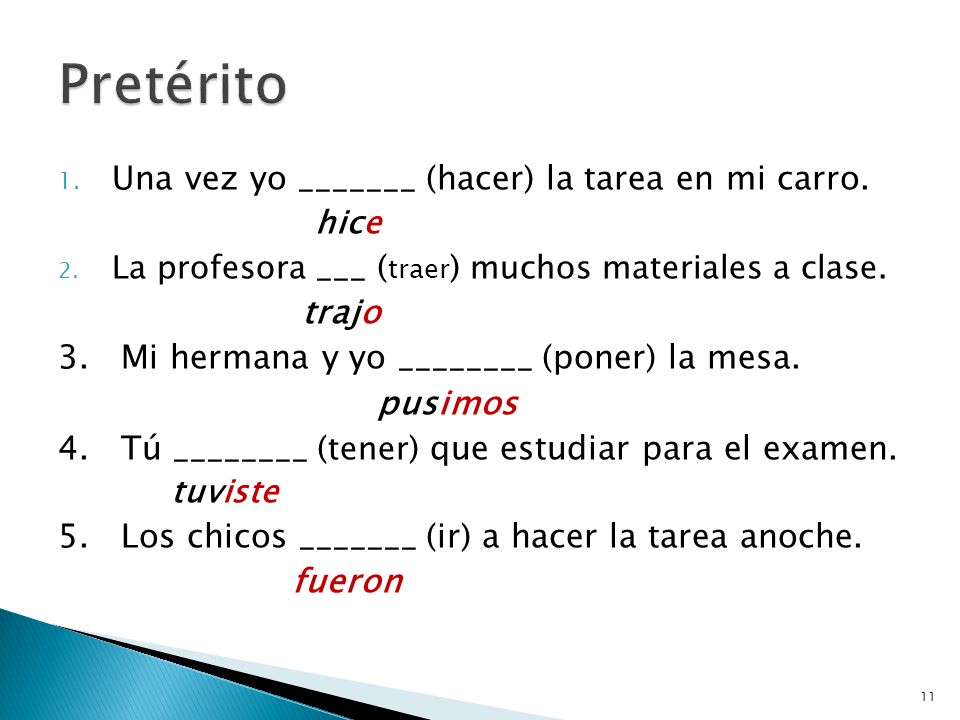 Pretérito

1. Una vez yo _______ (hacer) la tarea en mi carro.
hice

2. La profesora ___ (traer) muchos materiales a clase.
trajo

3. Mi hermana y yo ________ (poner) la mesa.
pusimos

4. Tú ________ (tener) que estudiar para el examen.
tuviste

5. Los chicos _______ (ir) a hacer la tarea anoche.
fueron

11